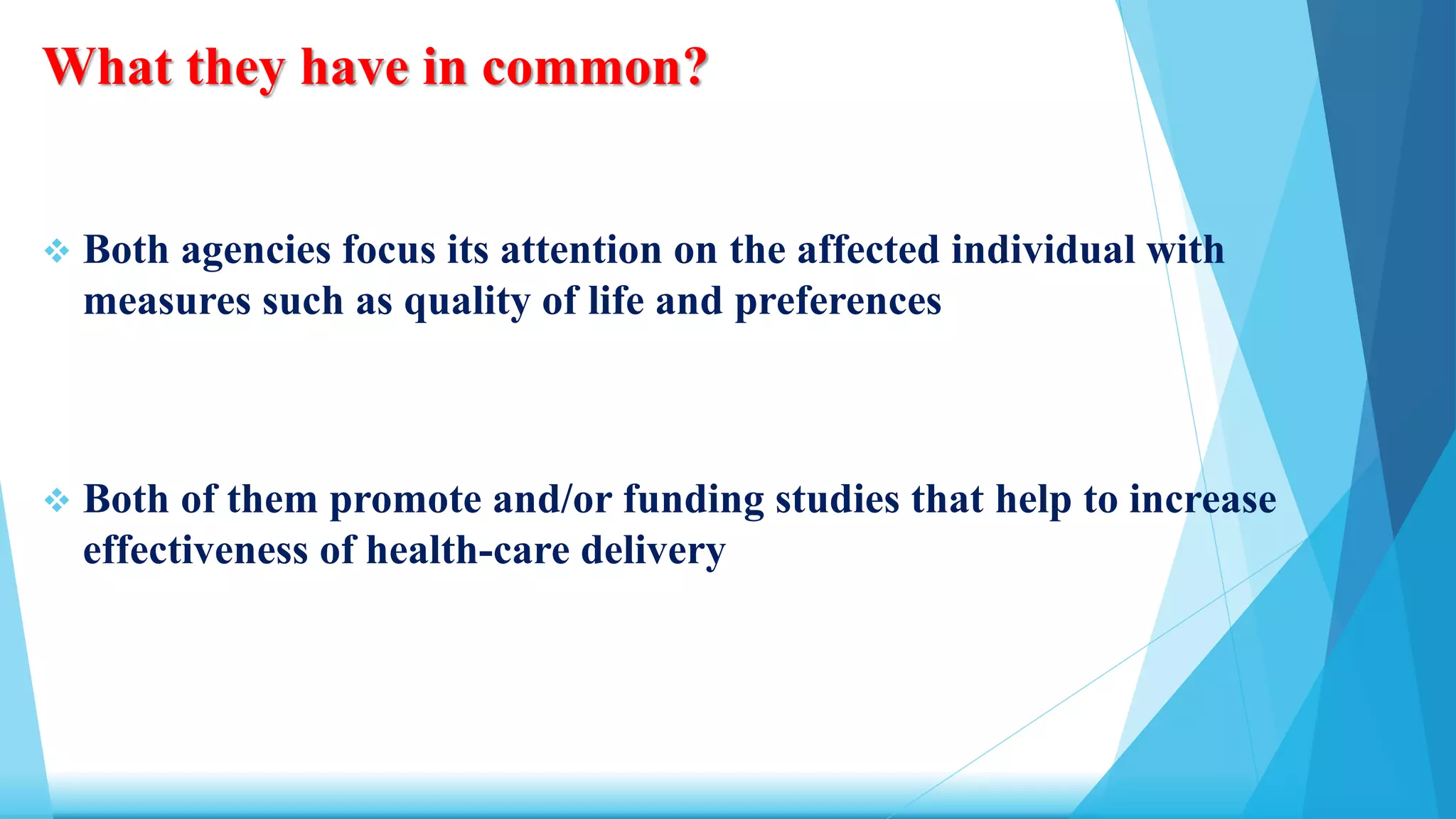 What they have in common?

❖ Both agencies focus its attention on the affected individual with measures such as quality of life and preferences

❖ Both of them promote and/or funding studies that help to increase effectiveness of health-care delivery